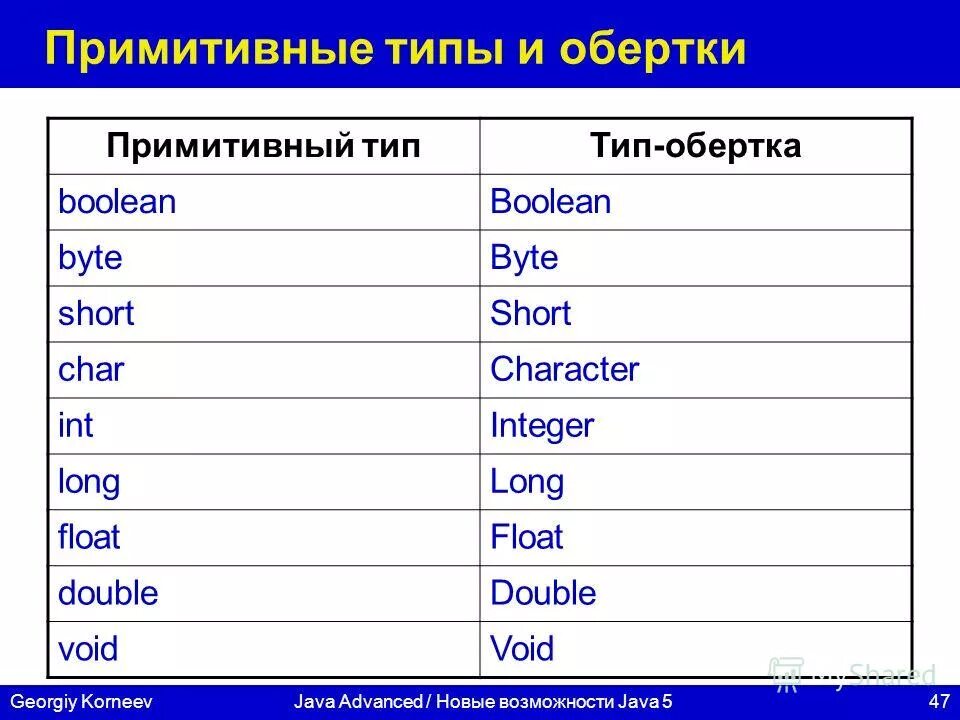 Примитивные типы и обертки

| Примитивный тип | Тип-обертка |
|---|---|
| boolean | Boolean |
| byte | Byte |
| short | Short |
| char | Character |
| int | Integer |
| long | Long |
| float | Float |
| double | Double |
| void | Void |

MyShared

Georgiy Korneev Java Advanced / Новые возможности Java 5 47